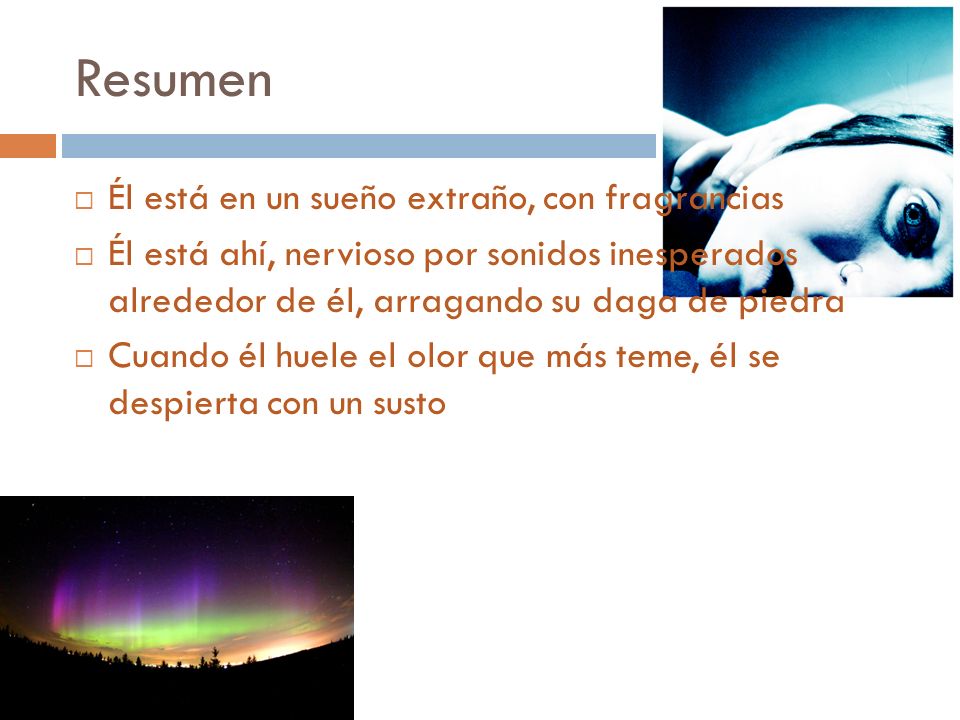 Resumen

□ Él está en un sueño extraño, con fragrancias

□ Él está ahí, nervioso por sonidos inesperados alrededor de él, arragando su daga de piedra

□ Cuando él huele el olor que más teme, él se despierta con un susto